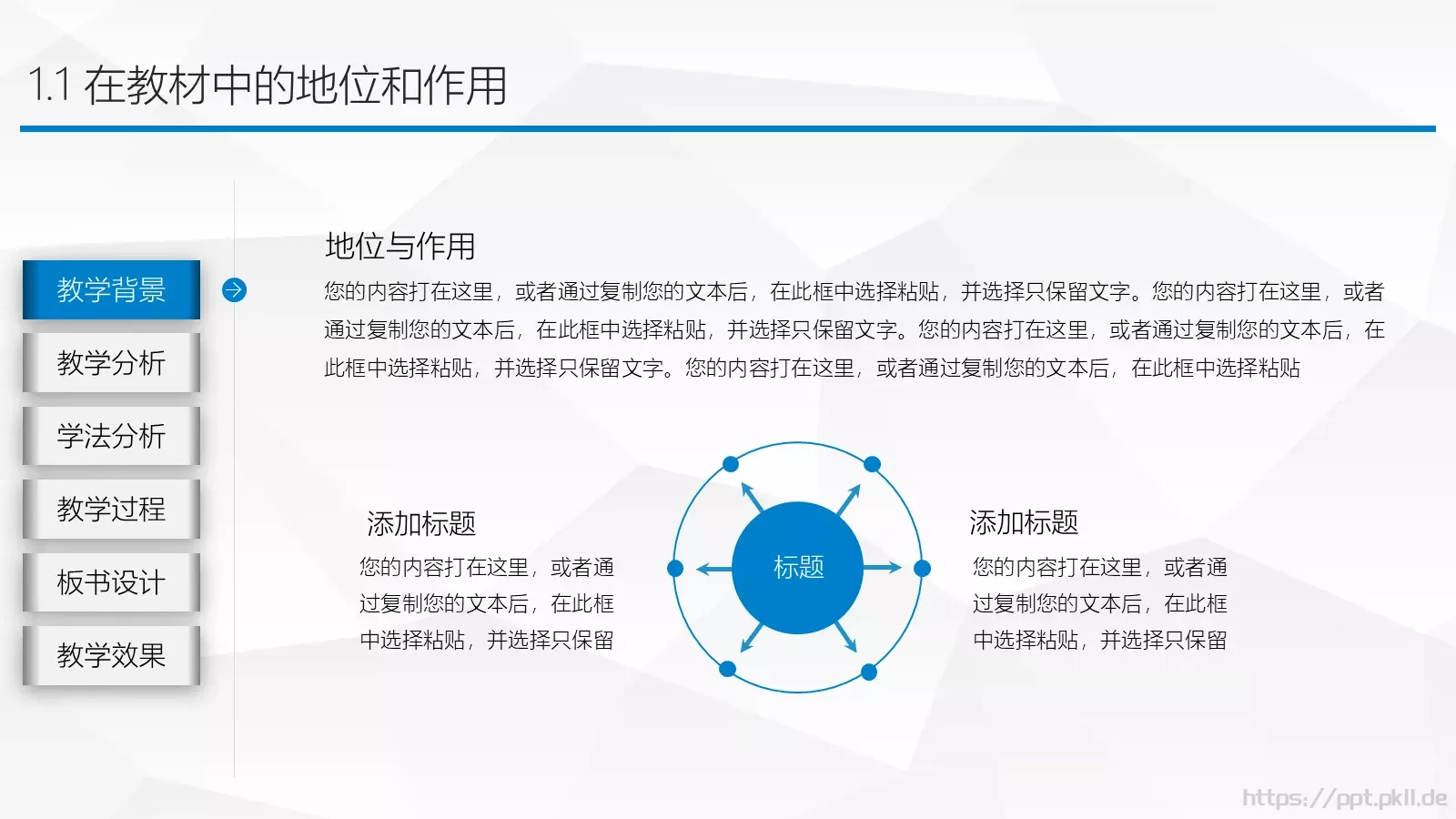 1.1 在教材中的地位和作用

教学背景

教学分析

学法分析

教学过程

板书设计

教学效果

地位与作用

您的内容打在这里，或者通过复制您的文本后，在此框中选择粘贴，并选择只保留文字。您的内容打在这里，或者通过复制您的文本后，在此框中选择粘贴，并选择只保留文字。您的内容打在这里，或者通过复制您的文本后，在此框中选择粘贴，并选择只保留文字。您的内容打在这里，或者通过复制您的文本后，在此框中选择粘贴

添加标题

您的内容打在这里，或者通过复制您的文本后，在此框中选择粘贴，并选择只保留

标题

添加标题

您的内容打在这里，或者通过复制您的文本后，在此框中选择粘贴，并选择只保留

https://ppt.pkll.de